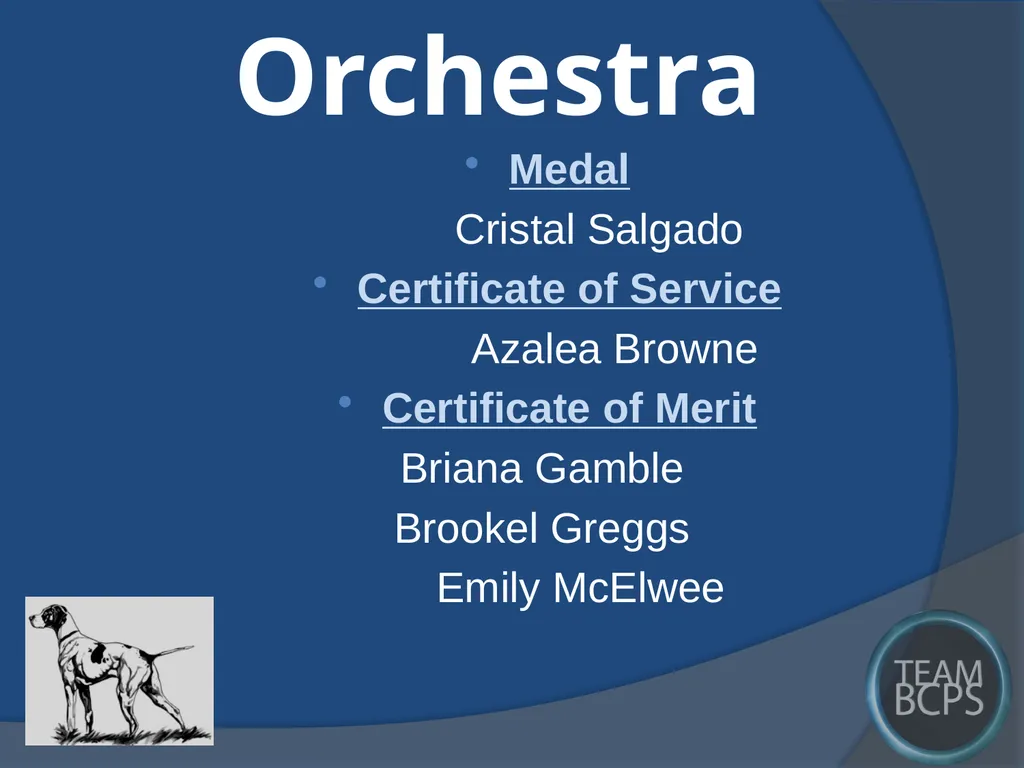 Orchestra

• Medal

Cristal Salgado

• Certificate of Service

Azalea Browne

• Certificate of Merit

Briana Gamble

Brookel Greggs

Emily McElwee

TEAM BCPS